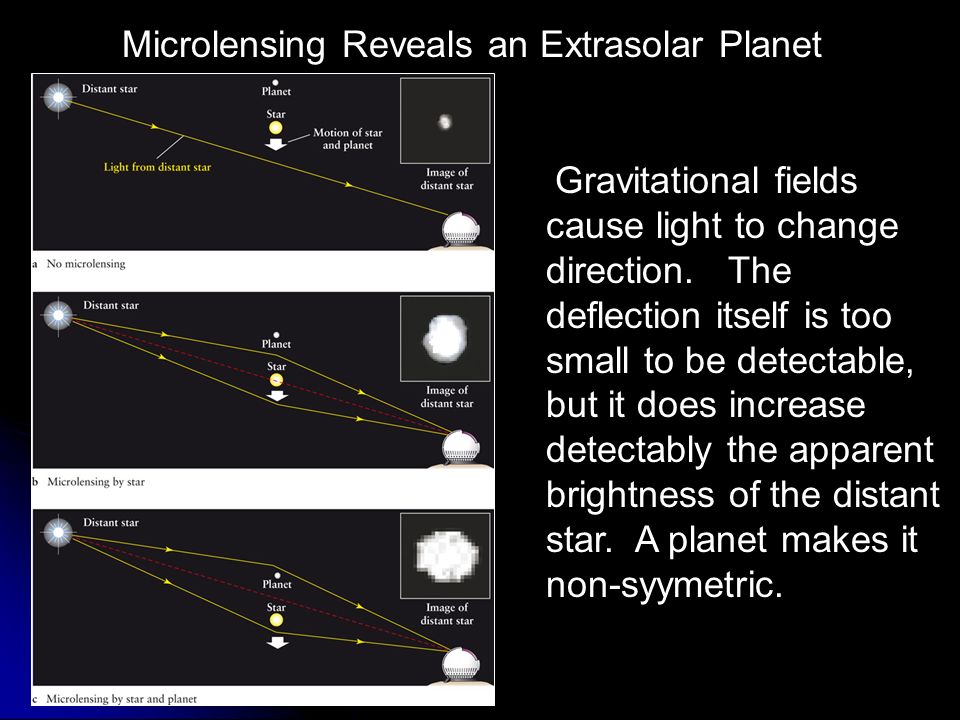 Microlensing Reveals an Extrasolar Planet

Distant star
Planet
Star
Motion of star and planet
Light from distant star
Image of distant star
a No microlensing

Distant star
Planet
Star
Image of distant star
b Microlensing by star

Distant star
Planet
Star
Image of distant star
c Microlensing by star and planet

Gravitational fields cause light to change direction. The deflection itself is too small to be detectable, but it does increase detectably the apparent brightness of the distant star. A planet makes it non-syymetric.